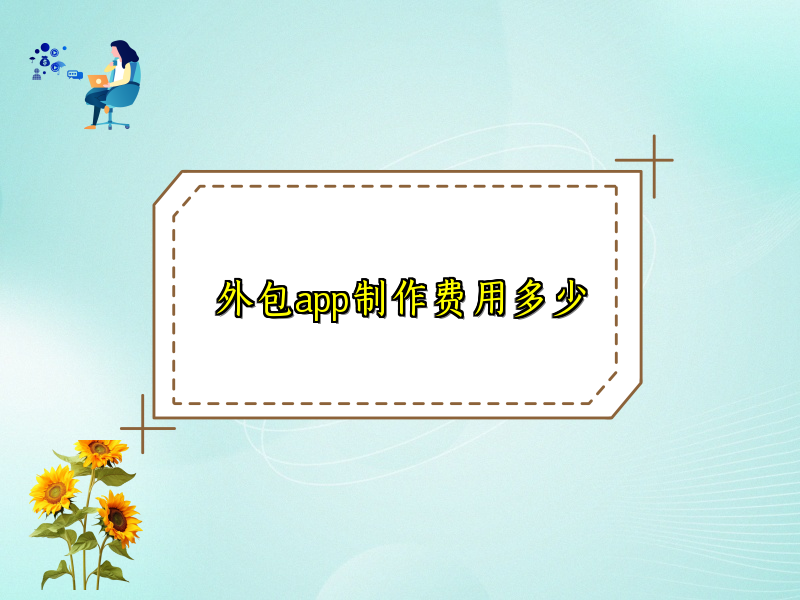 外包app制作费用多少